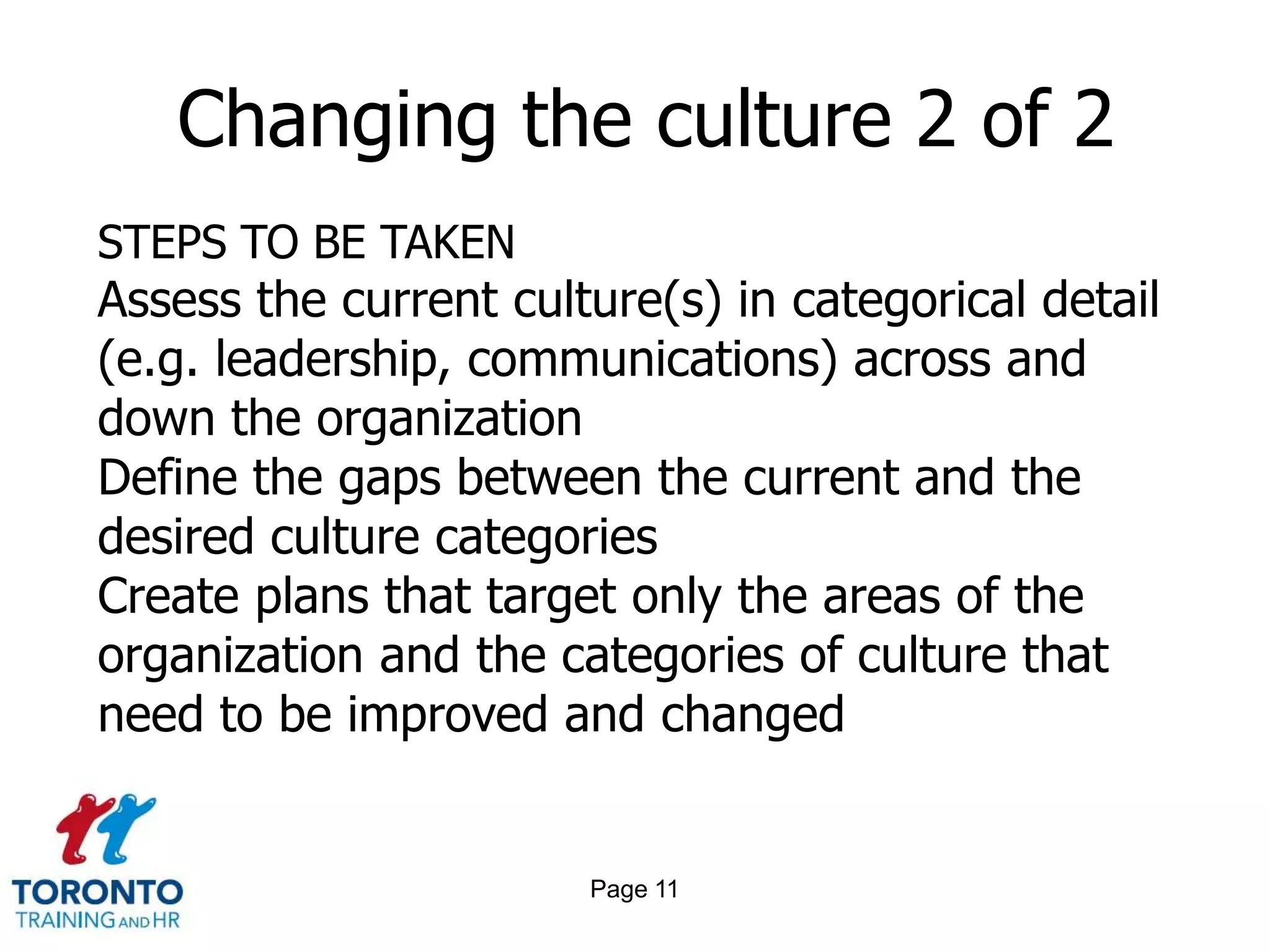 Changing the culture 2 of 2

STEPS TO BE TAKEN
Assess the current culture(s) in categorical detail (e.g. leadership, communications) across and down the organization
Define the gaps between the current and the desired culture categories
Create plans that target only the areas of the organization and the categories of culture that need to be improved and changed

TORONTO
TRAINING AND HR

Page 11